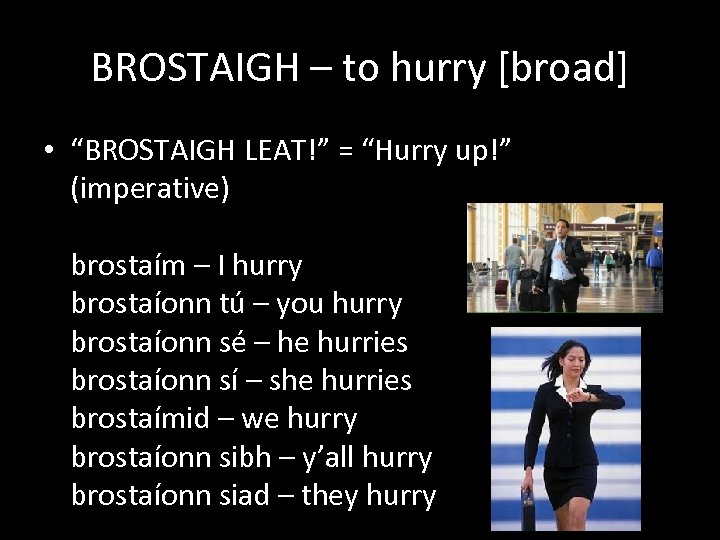 BROSTAIGH – to hurry [broad]

• “BROSTAIGH LEAT!” = “Hurry up!” (imperative)

brostaím – I hurry
brostaíonn tú – you hurry
brostaíonn sé – he hurries
brostaíonn sí – she hurries
brostaímid – we hurry
brostaíonn sibh – y’all hurry
brostaíonn siad – they hurry